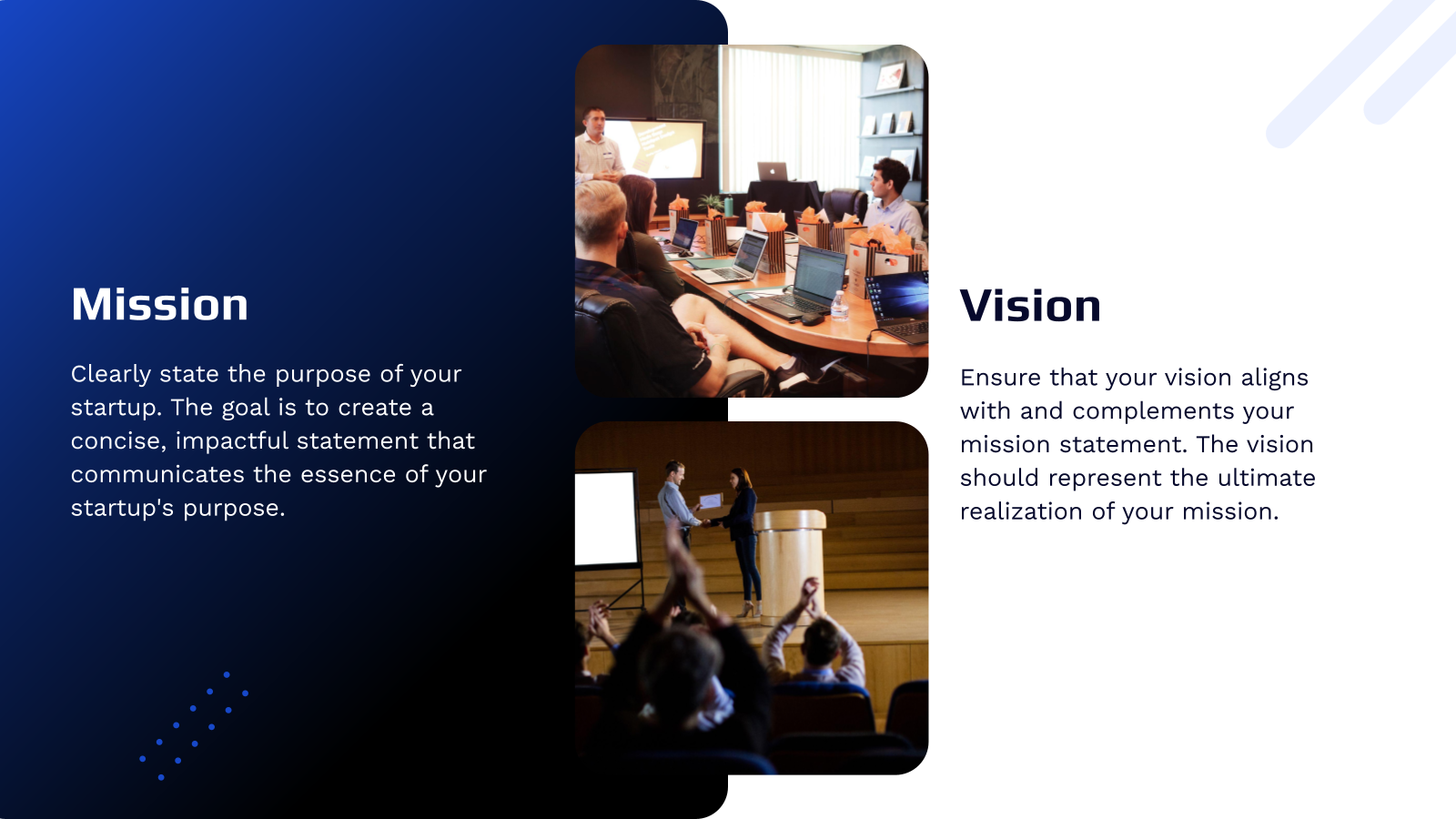 Mission

Clearly state the purpose of your startup. The goal is to create a concise, impactful statement that communicates the essence of your startup's purpose.

Vision

Ensure that your vision aligns with and complements your mission statement. The vision should represent the ultimate realization of your mission.